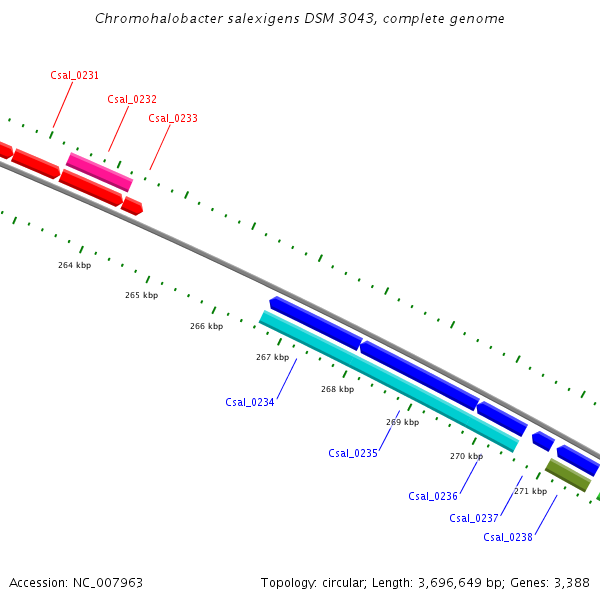 Chromohalobacter salexigens DSM 3043, complete genome

Csal_0231
Csal_0232
Csal_0233

264 kbp
265 kbp
266 kbp
267 kbp
268 kbp
269 kbp
270 kbp
271 kbp

Csal_0234
Csal_0235
Csal_0236
Csal_0237
Csal_0238

Accession: NC_007963

Topology: circular; Length: 3,696,649 bp; Genes: 3,388